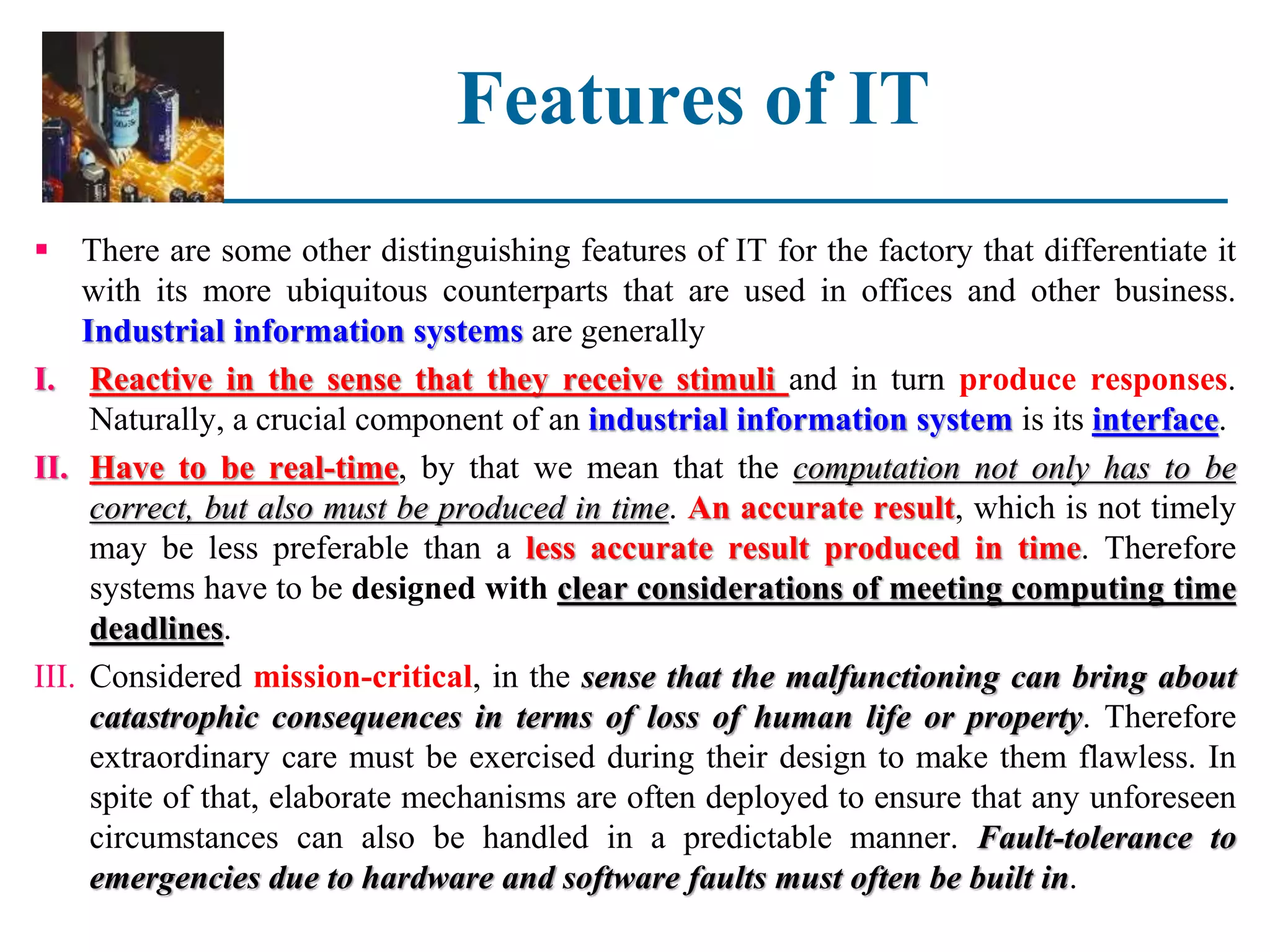 Features of IT

▪ There are some other distinguishing features of IT for the factory that differentiate it with its more ubiquitous counterparts that are used in offices and other business. Industrial information systems are generally

I. Reactive in the sense that they receive stimuli and in turn produce responses. Naturally, a crucial component of an industrial information system is its interface.

II. Have to be real-time, by that we mean that the computation not only has to be correct, but also must be produced in time. An accurate result, which is not timely may be less preferable than a less accurate result produced in time. Therefore systems have to be designed with clear considerations of meeting computing time deadlines.

III. Considered mission-critical, in the sense that the malfunctioning can bring about catastrophic consequences in terms of loss of human life or property. Therefore extraordinary care must be exercised during their design to make them flawless. In spite of that, elaborate mechanisms are often deployed to ensure that any unforeseen circumstances can also be handled in a predictable manner. Fault-tolerance to emergencies due to hardware and software faults must often be built in.